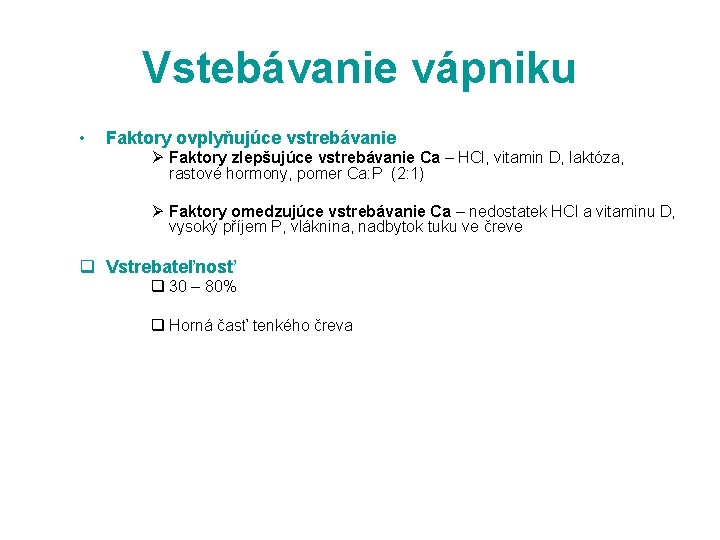 Vstebávanie vápniku

• Faktory ovplyňujúce vstrebávanie

➢ Faktory zlepšujúce vstrebávanie Ca – HCl, vitamin D, laktóza, rastové hormony, pomer Ca:P (2:1)

➢ Faktory omedzujúce vstrebávanie Ca – nedostatek HCl a vitaminu D, vysoký příjem P, vláknina, nadbytok tuku ve čreve

❑ Vstrebateľnosť

❑ 30 – 80%

❑ Horná časť tenkého čreva